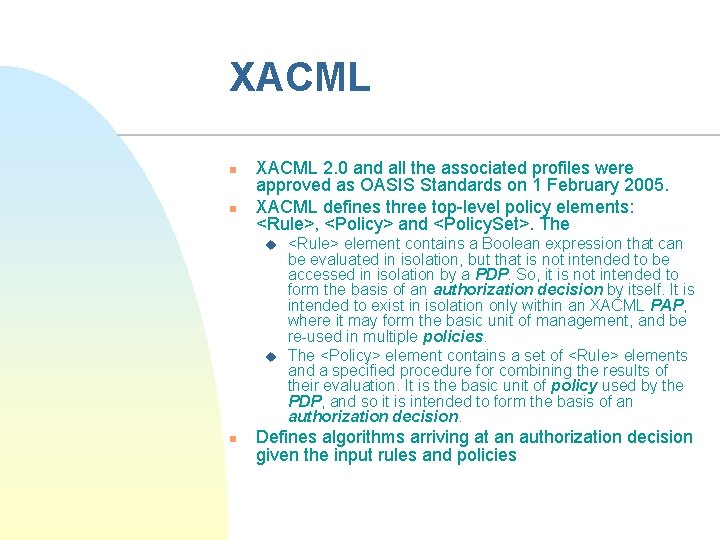 XACML

XACML 2.0 and all the associated profiles were approved as OASIS Standards on 1 February 2005.

XACML defines three top-level policy elements: <Rule>, <Policy> and <PolicySet>. The

<Rule> element contains a Boolean expression that can be evaluated in isolation, but that is not intended to be accessed in isolation by a PDP. So, it is not intended to form the basis of an authorization decision by itself. It is intended to exist in isolation only within an XACML PAP, where it may form the basic unit of management, and be re-used in multiple policies.

The <Policy> element contains a set of <Rule> elements and a specified procedure for combining the results of their evaluation. It is the basic unit of policy used by the PDP, and so it is intended to form the basis of an authorization decision.

Defines algorithms arriving at an authorization decision given the input rules and policies